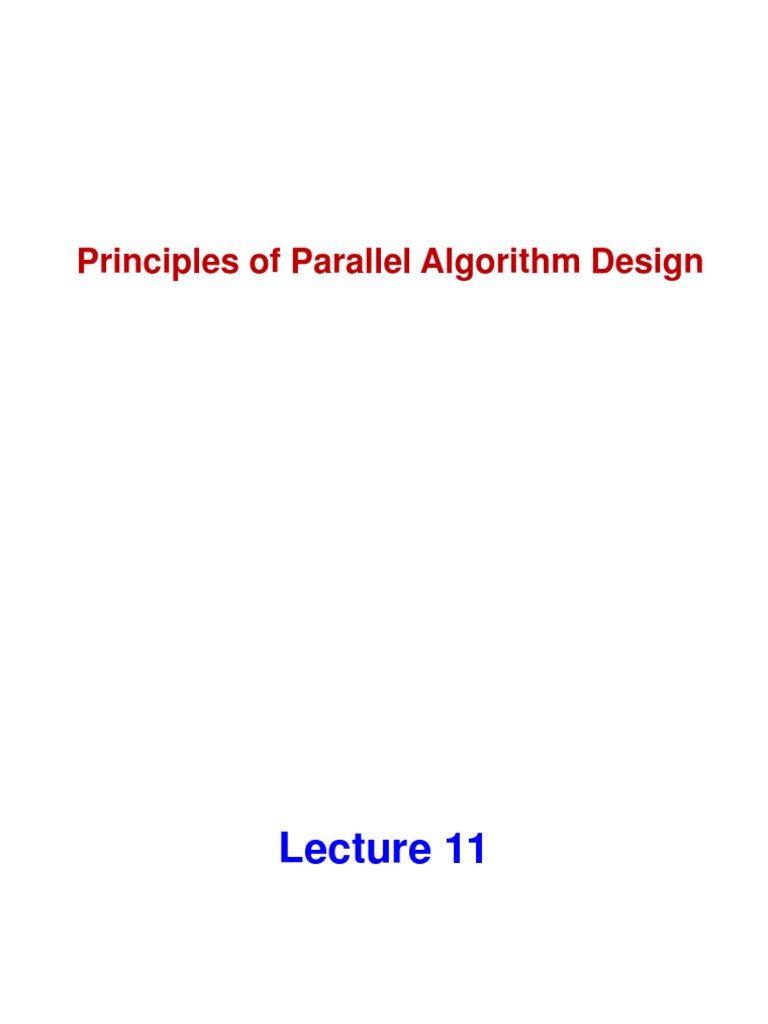 Principles of Parallel Algorithm Design

Lecture 11